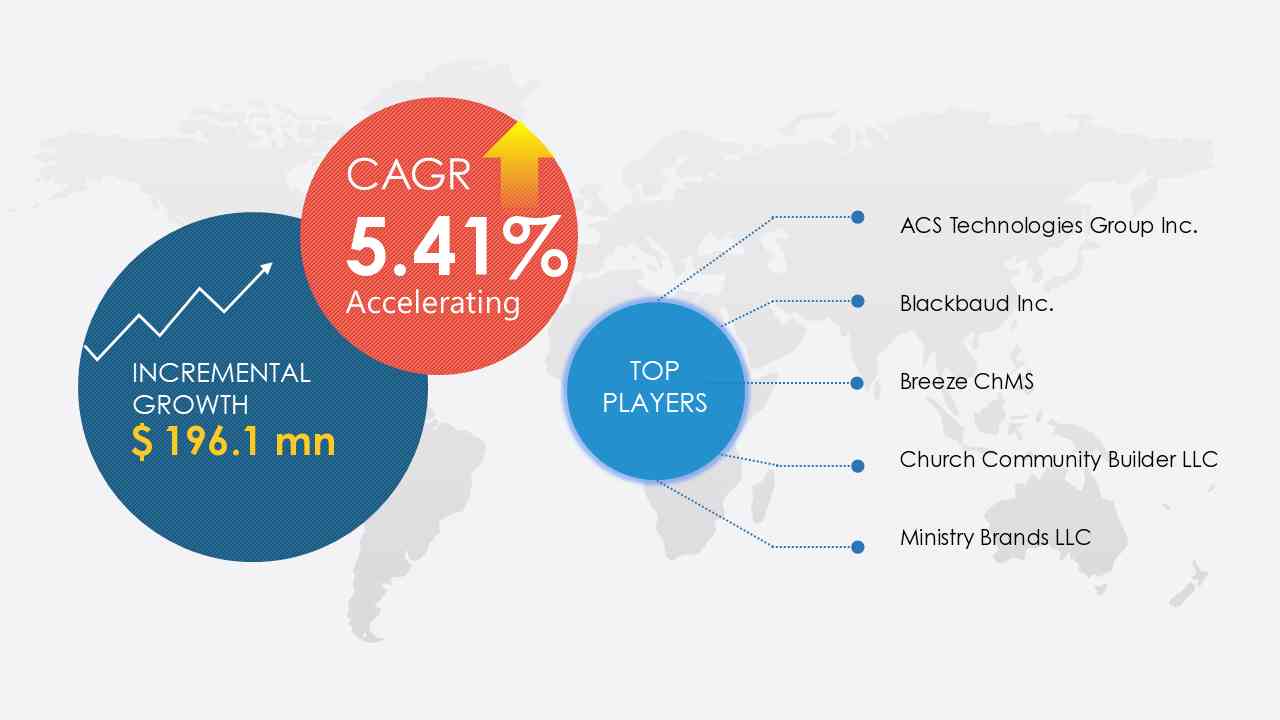 CAGR
5.41%
Accelerating

INCREMENTAL GROWTH
$ 196.1 mn

TOP PLAYERS

ACS Technologies Group Inc.

Blackbaud Inc.

Breeze ChMS

Church Community Builder LLC

Ministry Brands LLC